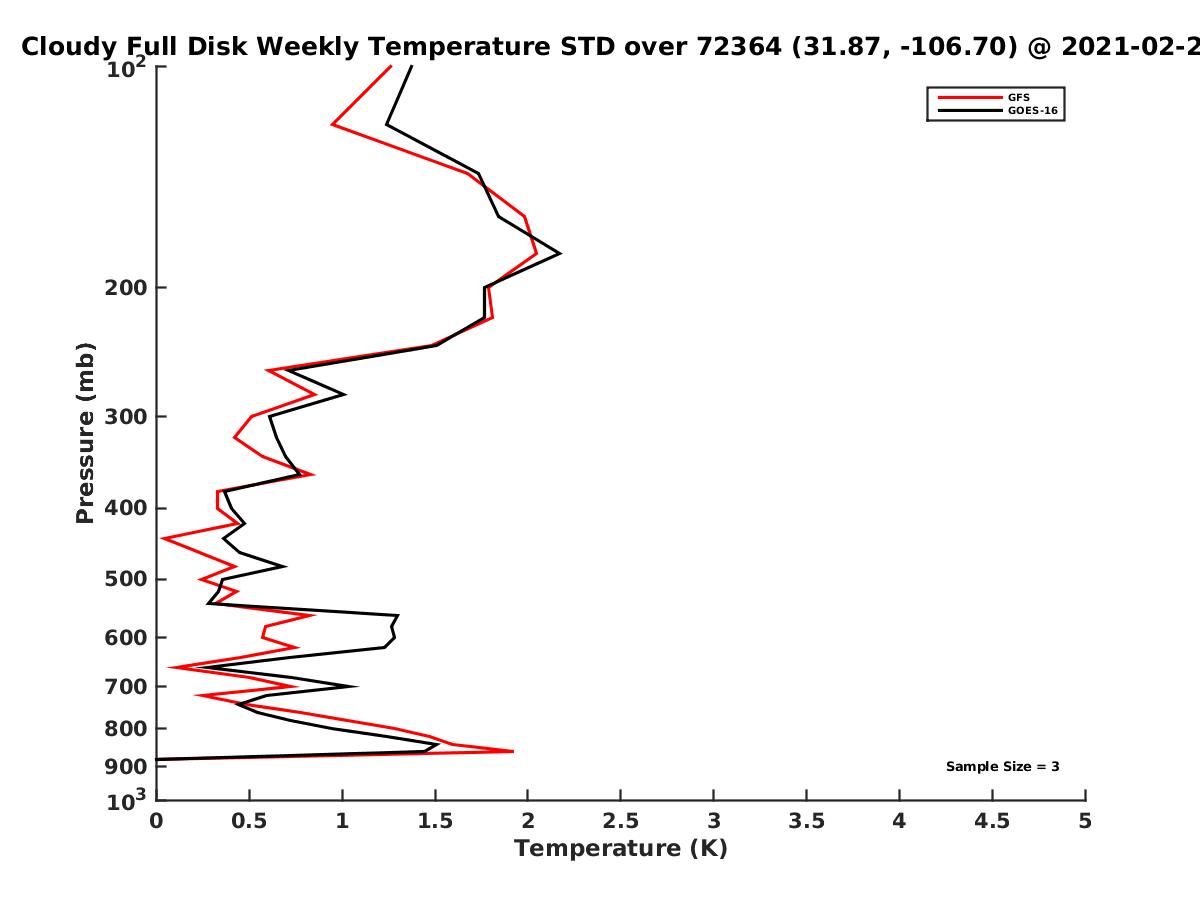 Cloudy Full Disk Weekly Temperature STD over 72364 (31.87, -106.70) @ 2021-02-2

GFS
GOES-16

Pressure (mb)

$10^2$
200
300
400
500
600
700
800
900
$10^3$

Sample Size = 3

0
0.5
1
1.5
2
2.5
3
3.5
4
4.5
5

Temperature (K)